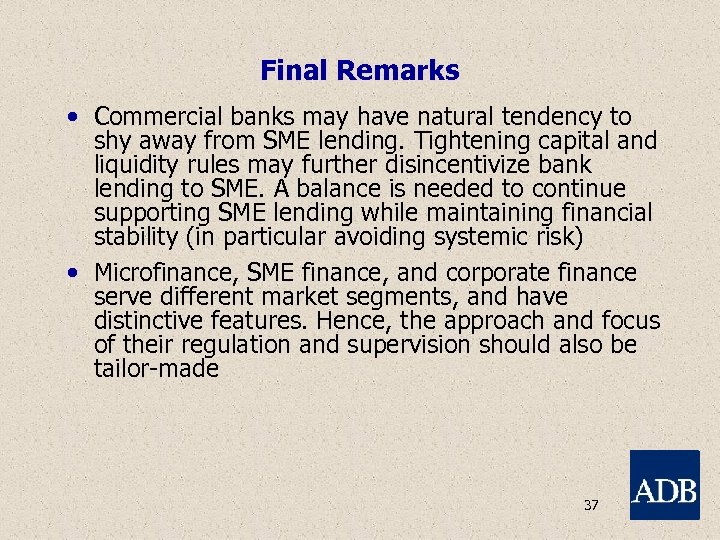 Final Remarks

• Commercial banks may have natural tendency to shy away from SME lending. Tightening capital and liquidity rules may further disincentivize bank lending to SME. A balance is needed to continue supporting SME lending while maintaining financial stability (in particular avoiding systemic risk)

• Microfinance, SME finance, and corporate finance serve different market segments, and have distinctive features. Hence, the approach and focus of their regulation and supervision should also be tailor-made

37

ADB